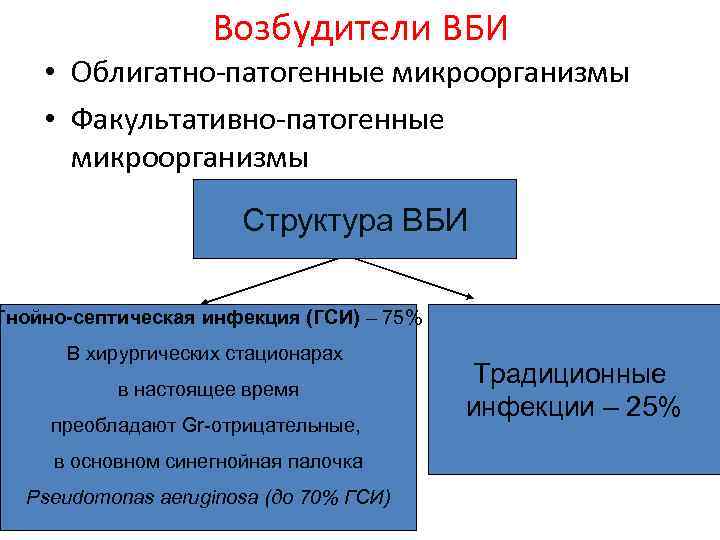 Возбудители ВБИ

• Облигатно-патогенные микроорганизмы

• Факультативно-патогенные микроорганизмы

Структура ВБИ

Гнойно-септическая инфекция (ГСИ) – 75%

В хирургических стационарах в настоящее время преобладают Gr-отрицательные, в основном синегнойная палочка Pseudomonas aeruginosa (до 70% ГСИ)

Традиционные инфекции – 25%